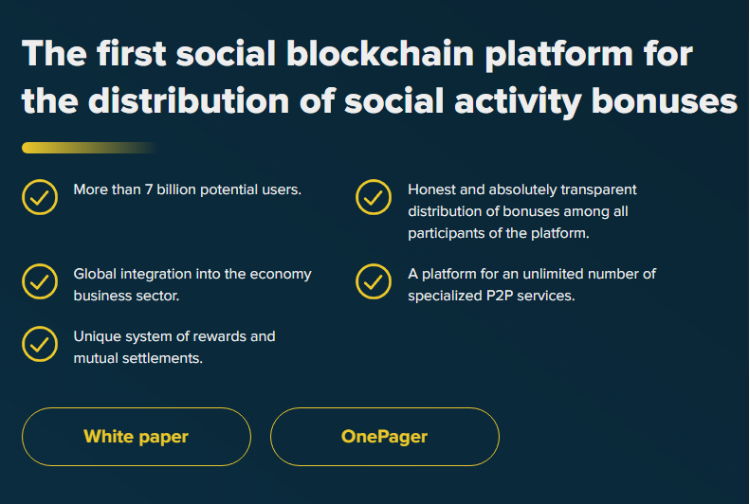 The first social blockchain platform for the distribution of social activity bonuses

More than 7 billion potential users.

Global integration into the economy business sector.

Unique system of rewards and mutual settlements.

Honest and absolutely transparent distribution of bonuses among all participants of the platform.

A platform for an unlimited number of specialized P2P services.

White paper

OnePager